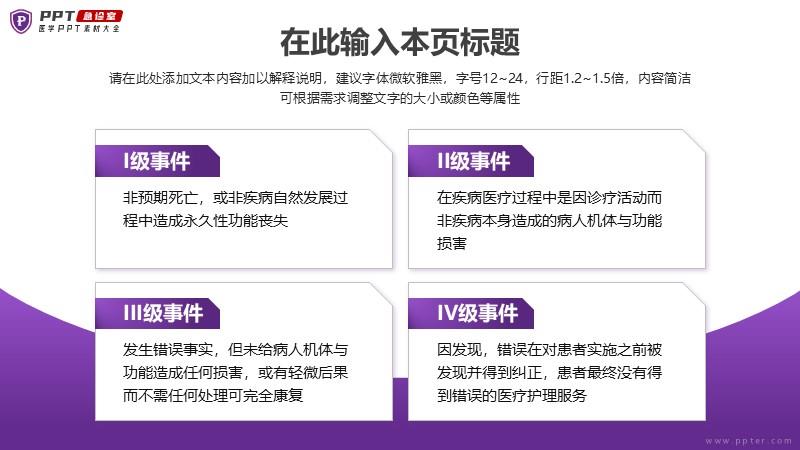 PPT 急诊室
医学PPT素材大全

在此输入本页标题

请在此处添加文本内容加以解释说明，建议字体微软雅黑，字号12~24，行距1.2~1.5倍，内容简洁可根据需求调整文字的大小或颜色等属性

I级事件

非预期死亡，或非疾病自然发展过程中造成永久性功能丧失

II级事件

在疾病医疗过程中是因诊疗活动而非疾病本身造成的病人机体与功能损害

III级事件

发生错误事实，但未给病人机体与功能造成任何损害，或有轻微后果而不需任何处理可完全康复

IV级事件

因发现，错误在对患者实施之前被发现并得到纠正，患者最终没有得到错误的医疗护理服务

www.ppter.com